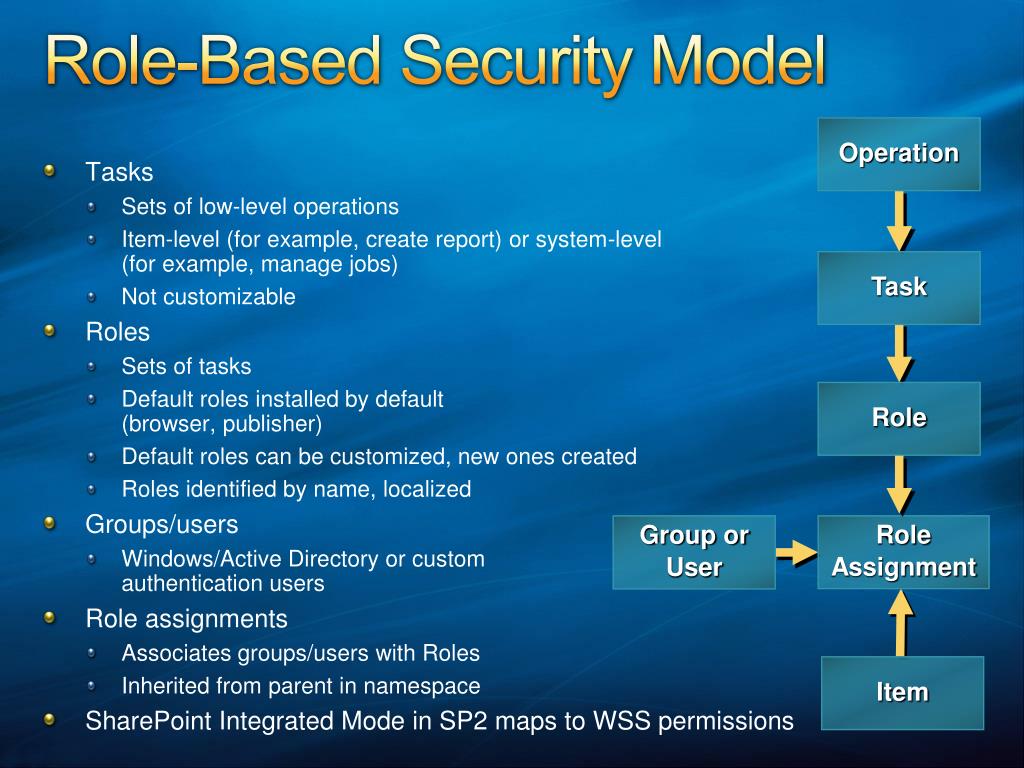 Role-Based Security Model

Tasks
Sets of low-level operations
Item-level (for example, create report) or system-level (for example, manage jobs)
Not customizable
Roles
Sets of tasks
Default roles installed by default (browser, publisher)
Default roles can be customized, new ones created
Roles identified by name, localized
Groups/users
Windows/Active Directory or custom authentication users
Role assignments
Associates groups/users with Roles
Inherited from parent in namespace
SharePoint Integrated Mode in SP2 maps to WSS permissions

Operation
Task
Role
Group or User
Role Assignment
Item